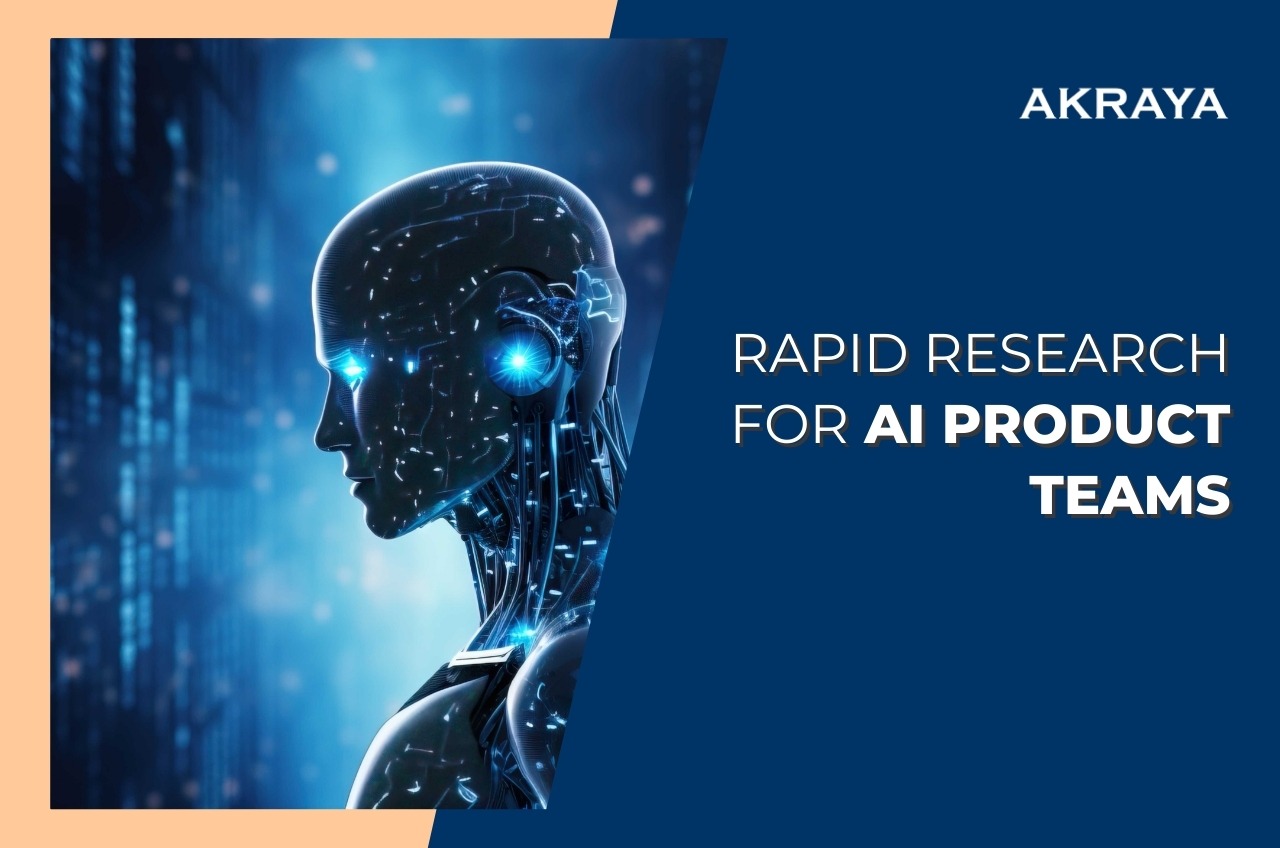 AKRAYA

RAPID RESEARCH FOR AI PRODUCT TEAMS